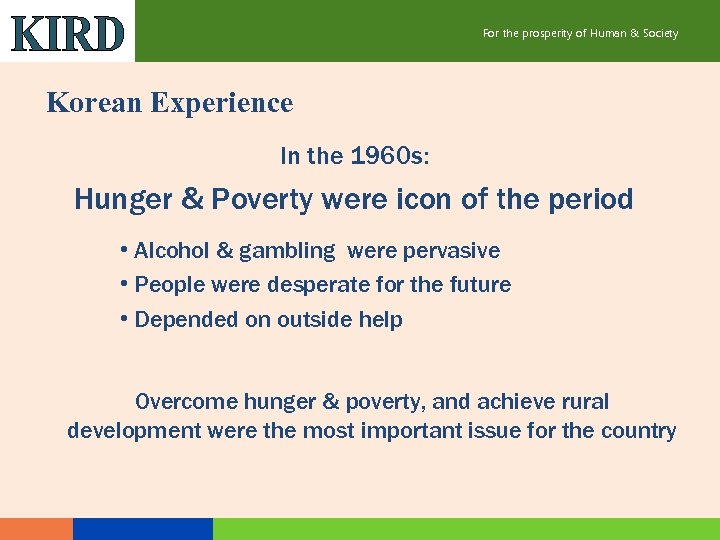 KIRD

For the prosperity of Human & Society

Korean Experience

In the 1960s:

Hunger & Poverty were icon of the period

• Alcohol & gambling were pervasive
• People were desperate for the future
• Depended on outside help

Overcome hunger & poverty, and achieve rural development were the most important issue for the country